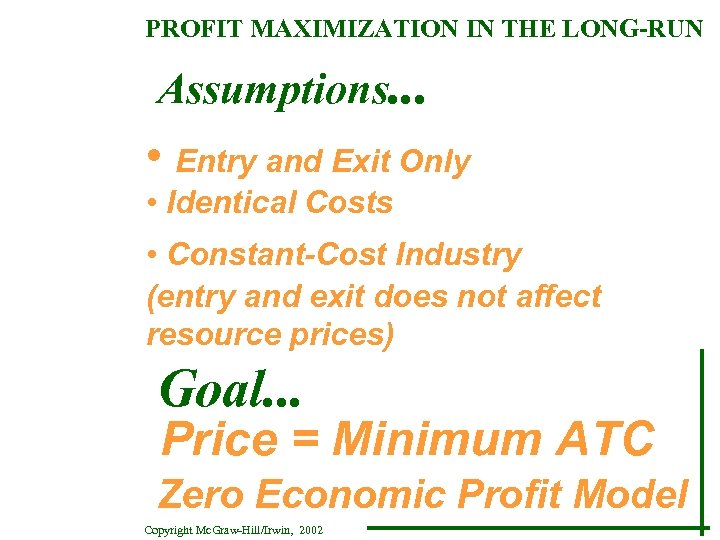 PROFIT MAXIMIZATION IN THE LONG-RUN

Assumptions...

• Entry and Exit Only
• Identical Costs
• Constant-Cost Industry (entry and exit does not affect resource prices)

Goal...
Price = Minimum ATC
Zero Economic Profit Model

Copyright McGraw-Hill/Irwin, 2002